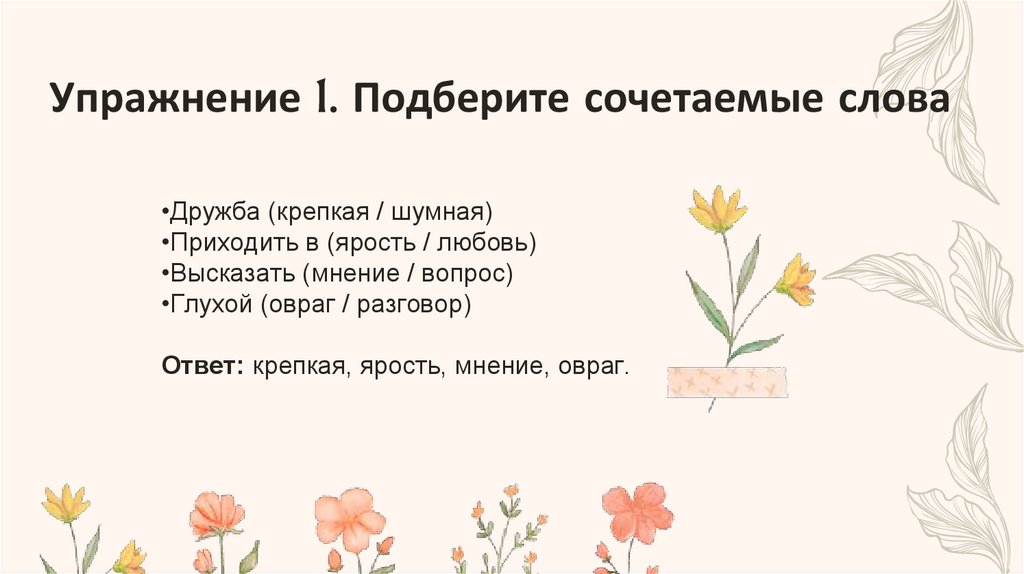 Упражнение 1. Подберите сочетаемые слова

•Дружба (крепкая / шумная)
•Приходить в (ярость / любовь)
•Высказать (мнение / вопрос)
•Глухой (овраг / разговор)

Ответ: крепкая, ярость, мнение, овраг.